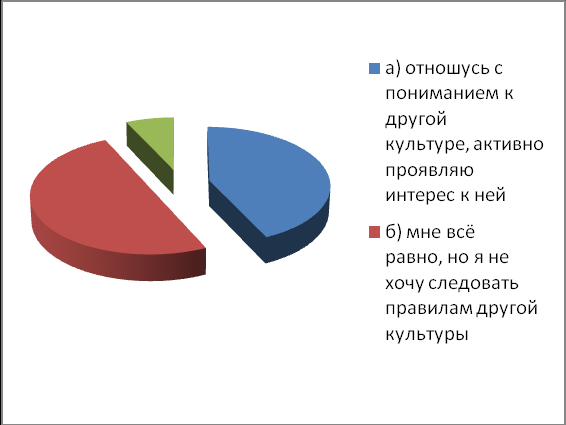 а) отношусь с пониманием к другой культуре, активно проявляю интерес к ней

б) мне всё равно, но я не хочу следовать правилам другой культуры